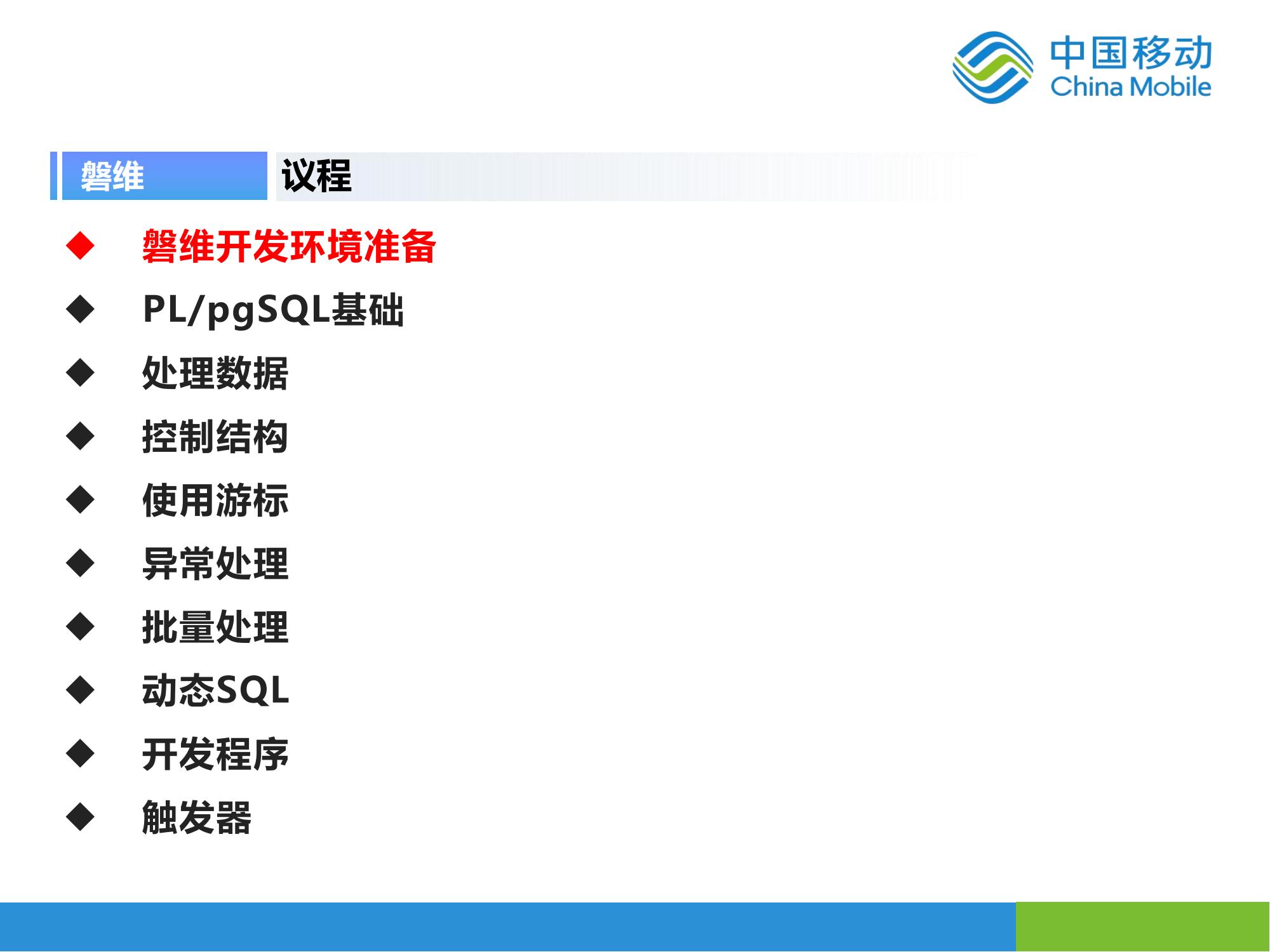 中国移动
China Mobile

磐维

议程

◆ 磐维开发环境准备
◆ PL/pgSQL基础
◆ 处理数据
◆ 控制结构
◆ 使用游标
◆ 异常处理
◆ 批量处理
◆ 动态SQL
◆ 开发程序
◆ 触发器